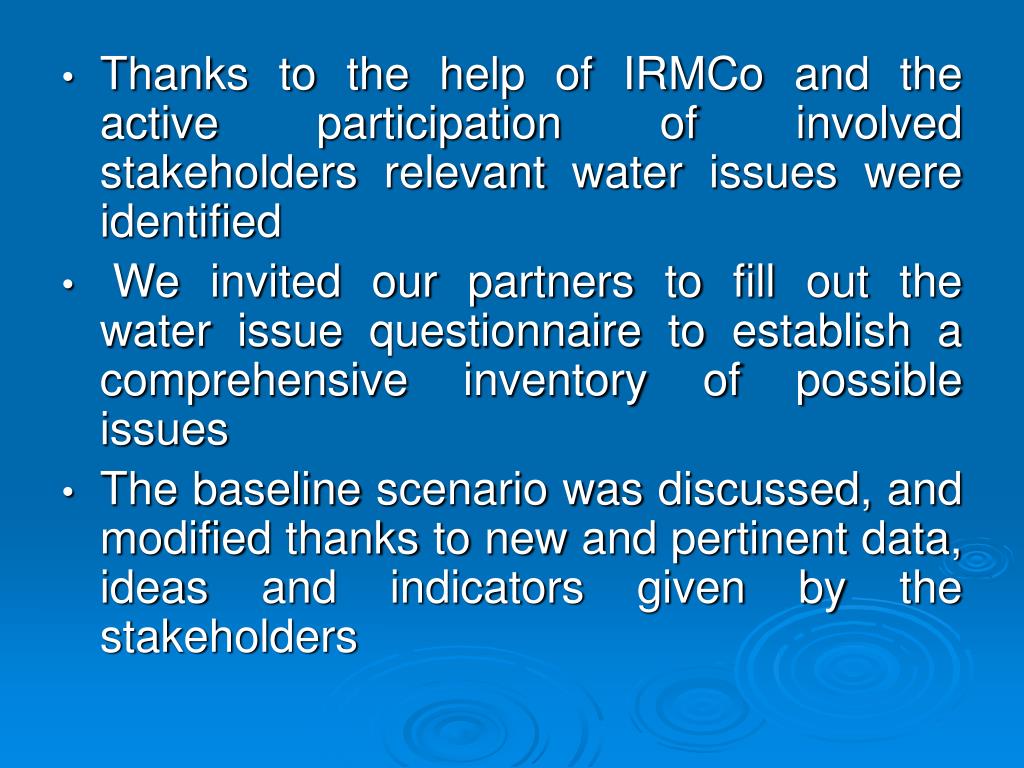 • Thanks to the help of IRMCo and the active participation of involved stakeholders relevant water issues were identified

• We invited our partners to fill out the water issue questionnaire to establish a comprehensive inventory of possible issues

• The baseline scenario was discussed, and modified thanks to new and pertinent data, ideas and indicators given by the stakeholders